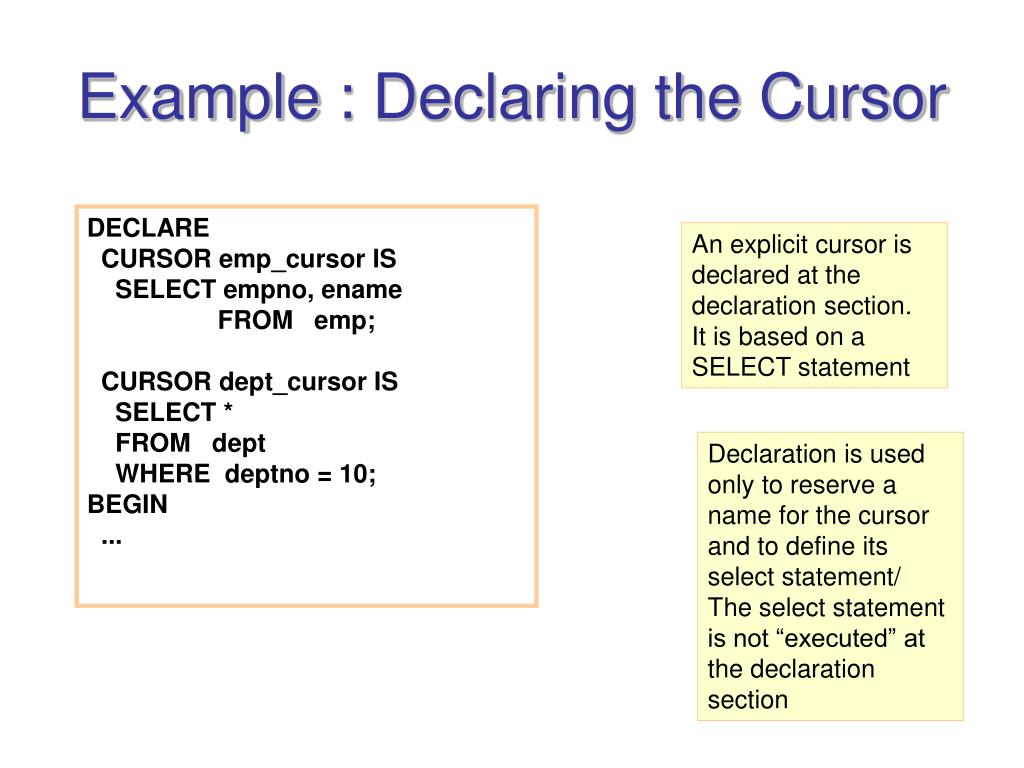 Example : Declaring the Cursor

DECLARE
  CURSOR emp_cursor IS
    SELECT empno, ename
      FROM   emp;

  CURSOR dept_cursor IS
    SELECT *
    FROM   dept
    WHERE  deptno = 10;
BEGIN
  ...

An explicit cursor is declared at the declaration section. It is based on a SELECT statement

Declaration is used only to reserve a name for the cursor and to define its select statement/ The select statement is not “executed” at the declaration section